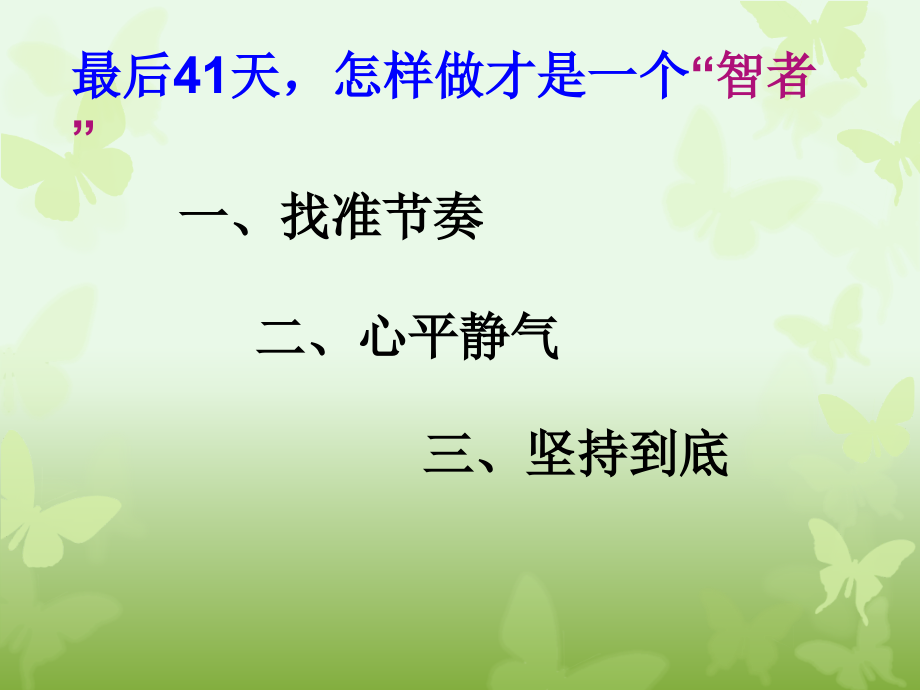 最后41天，怎样做才是一个“智者”

一、找准节奏

二、心平静气

三、坚持到底